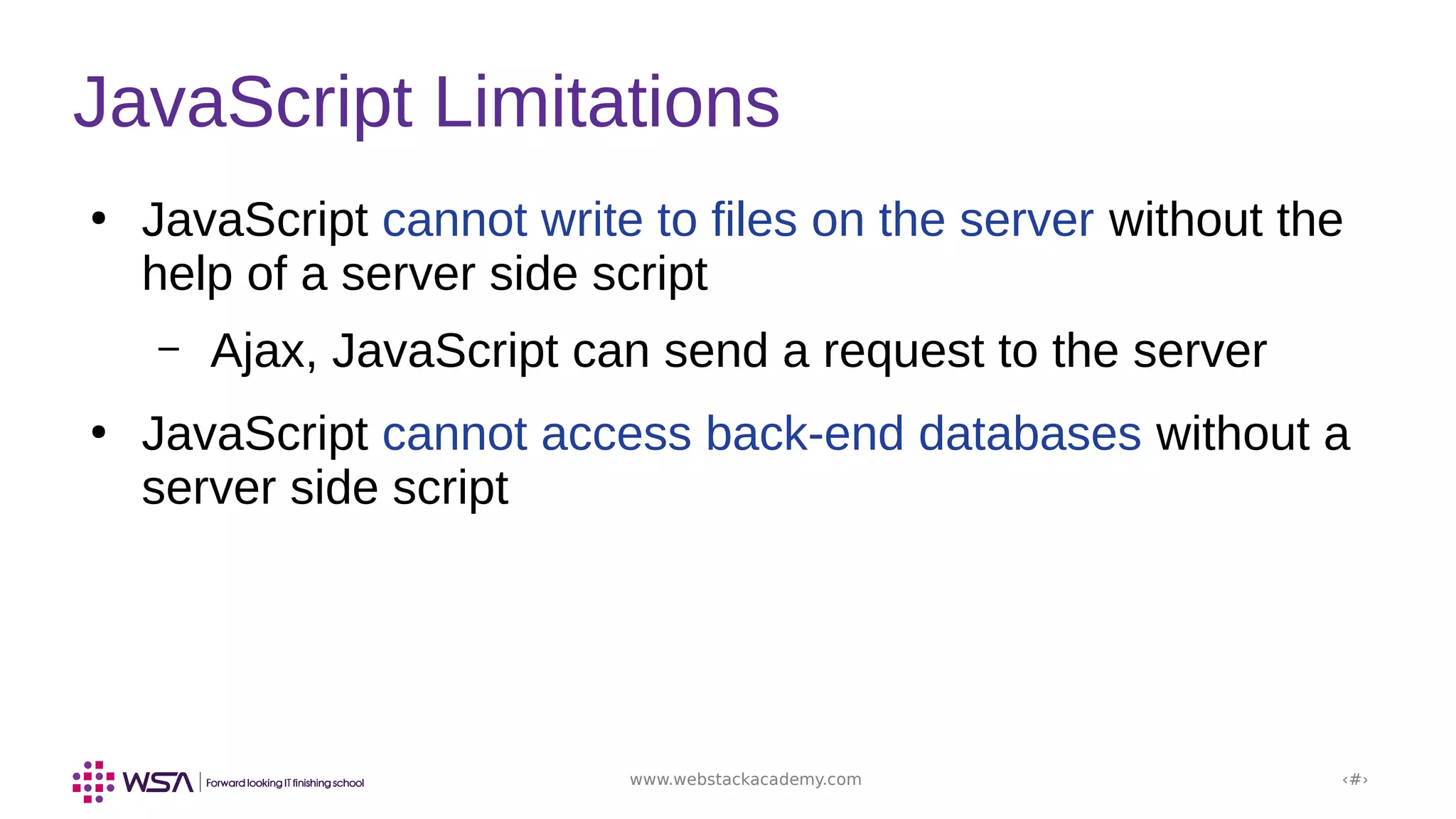 JavaScript Limitations

• JavaScript cannot write to files on the server without the help of a server side script

– Ajax, JavaScript can send a request to the server

• JavaScript cannot access back-end databases without a server side script

WSA | Forward looking IT finishing school

www.webstackacademy.com

‹#›